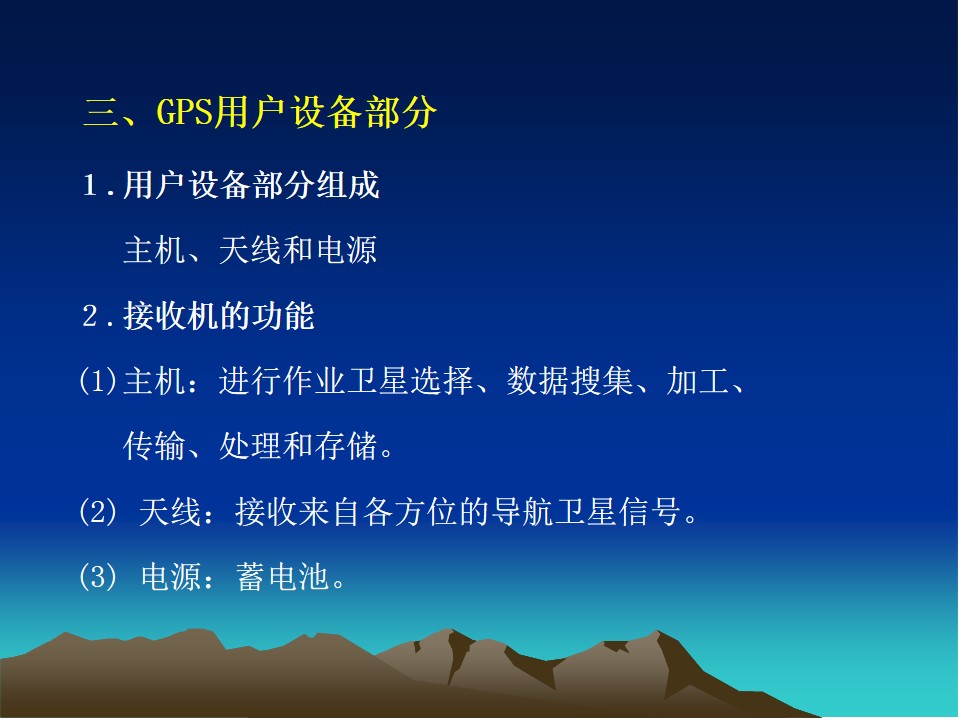 三、GPS用户设备部分

1.用户设备部分组成

主机、天线和电源

2.接收机的功能

(1)主机：进行作业卫星选择、数据搜集、加工、传输、处理和存储。

(2) 天线：接收来自各方位的导航卫星信号。

(3) 电源：蓄电池。